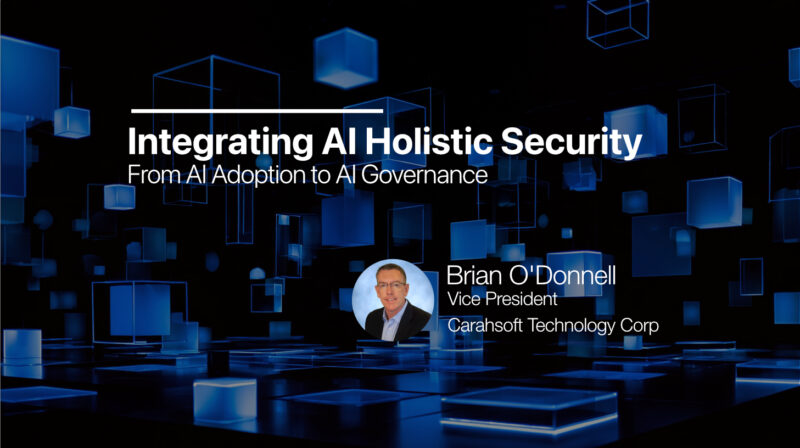 Integrating AI Holistic Security
From AI Adoption to AI Governance

Brian O'Donnell
Vice President
Carahsoft Technology Corp